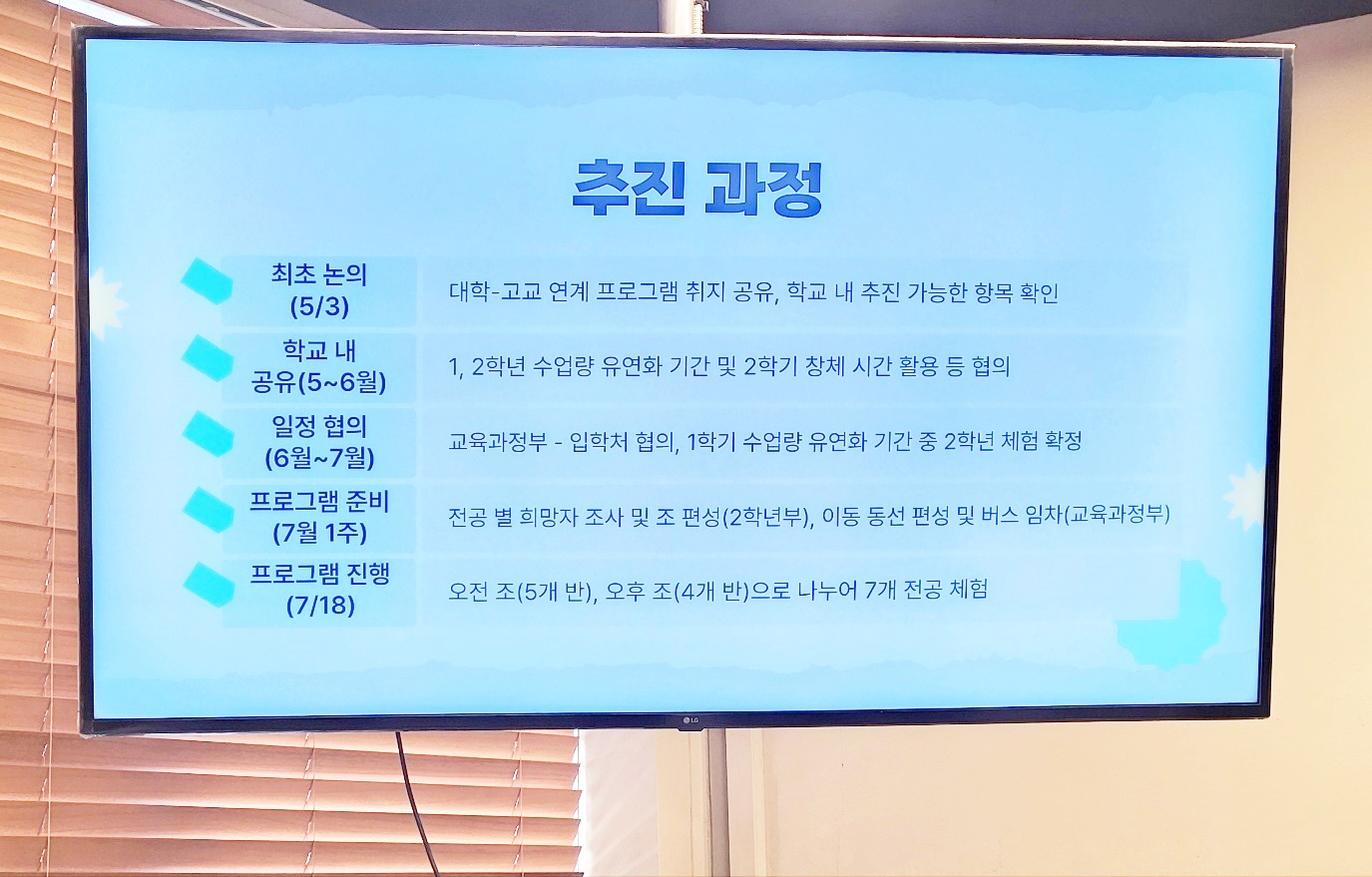 추진 과정

| | |
|---|---|
| 최초 논의 (5/3) | 대학-고교 연계 프로그램 취지 공유, 학교 내 추진 가능한 항목 확인 |
| 학교 내 공유(5~6월) | 1, 2학년 수업량 유연화 기간 및 2학기 창체 시간 활용 등 협의 |
| 일정 협의 (6월~7월) | 교육과정부 - 입학처 협의, 1학기 수업량 유연화 기간 중 2학년 체험 확정 |
| 프로그램 준비 (7월 1주) | 전공 별 희망자 조사 및 조 편성(2학년부), 이동 동선 편성 및 버스 임차(교육과정부) |
| 프로그램 진행 (7/18) | 오전 조(5개 반), 오후 조(4개 반)으로 나누어 7개 전공 체험 |

LG